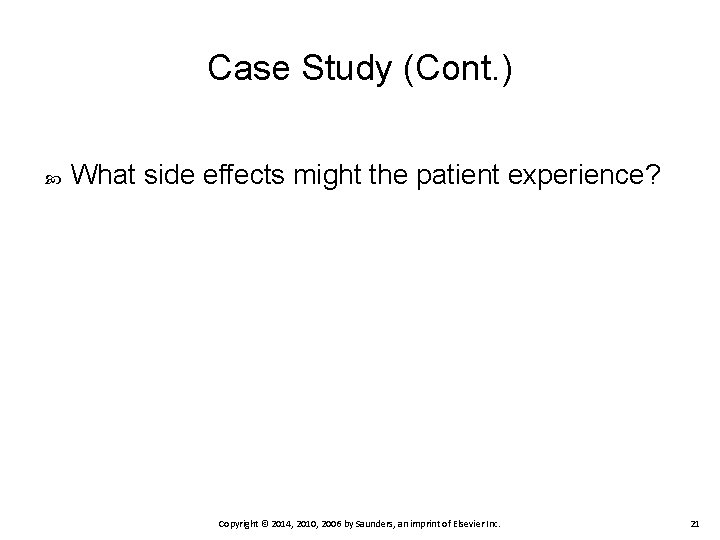 Case Study (Cont.)

What side effects might the patient experience?

Copyright © 2014, 2010, 2006 by Saunders, an imprint of Elsevier Inc. 21